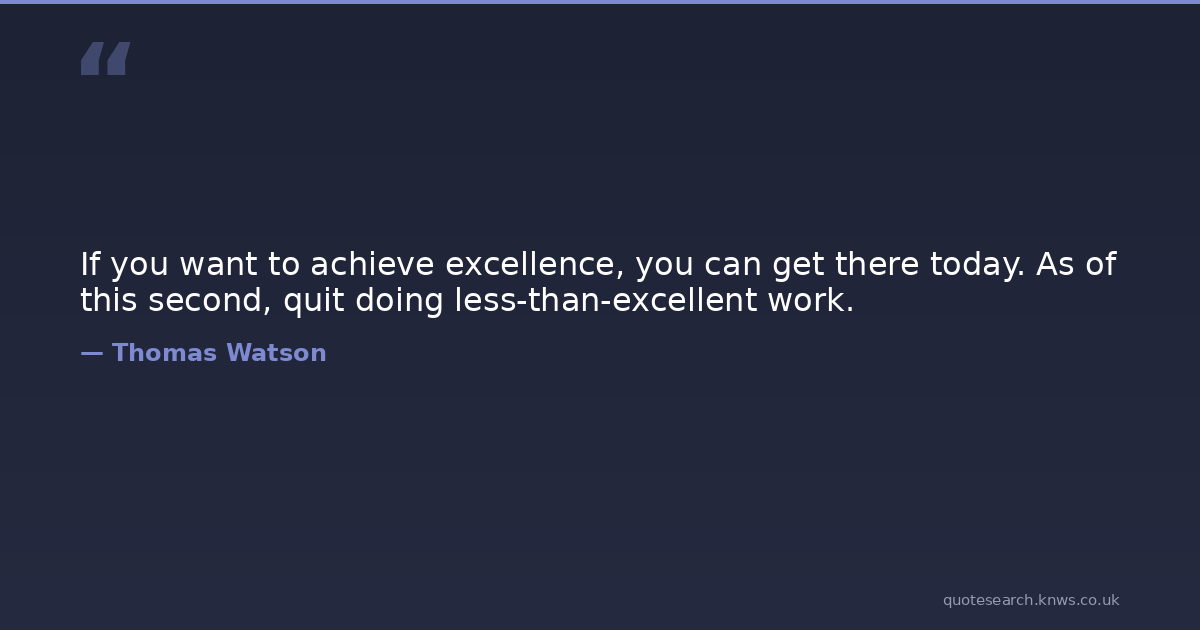 “

If you want to achieve excellence, you can get there today. As of this second, quit doing less-than-excellent work.

— Thomas Watson

quotesearch.knws.co.uk